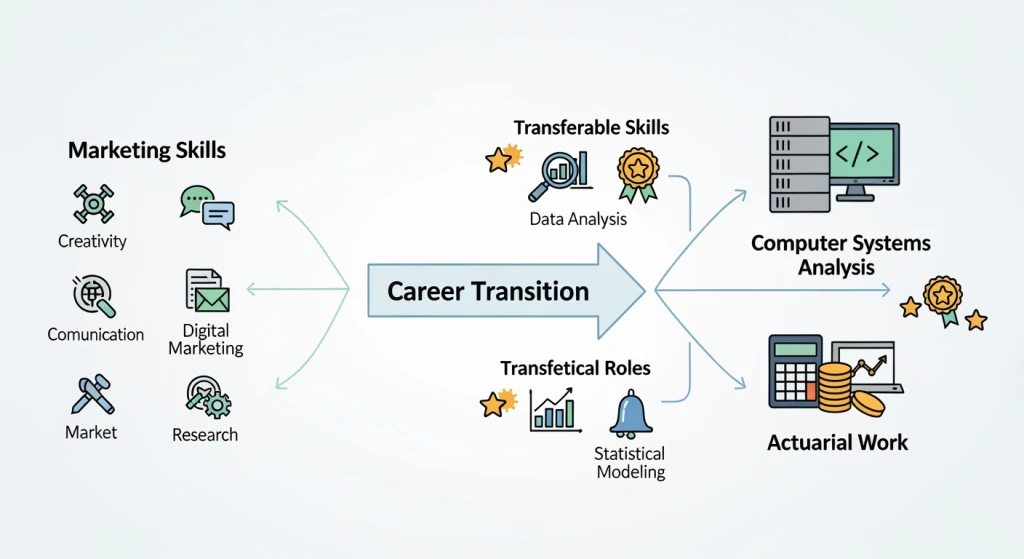 Marketing Skills

Creativity

Comunication

Digital Marketing

Market

Research

Career Transition

Transferable Skills

Data Analysis

Transfetical Roles

Statistical Modeling

</> 

Computer Systems Analysis

Actuarial Work